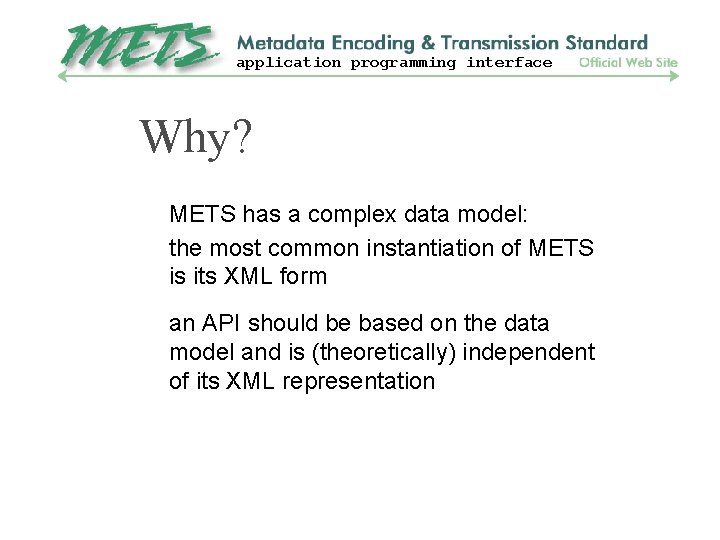 METS

Metadata Encoding & Transmission Standard

application programming interface

Official Web Site

Why?

METS has a complex data model:

the most common instantiation of METS is its XML form

an API should be based on the data model and is (theoretically) independent of its XML representation